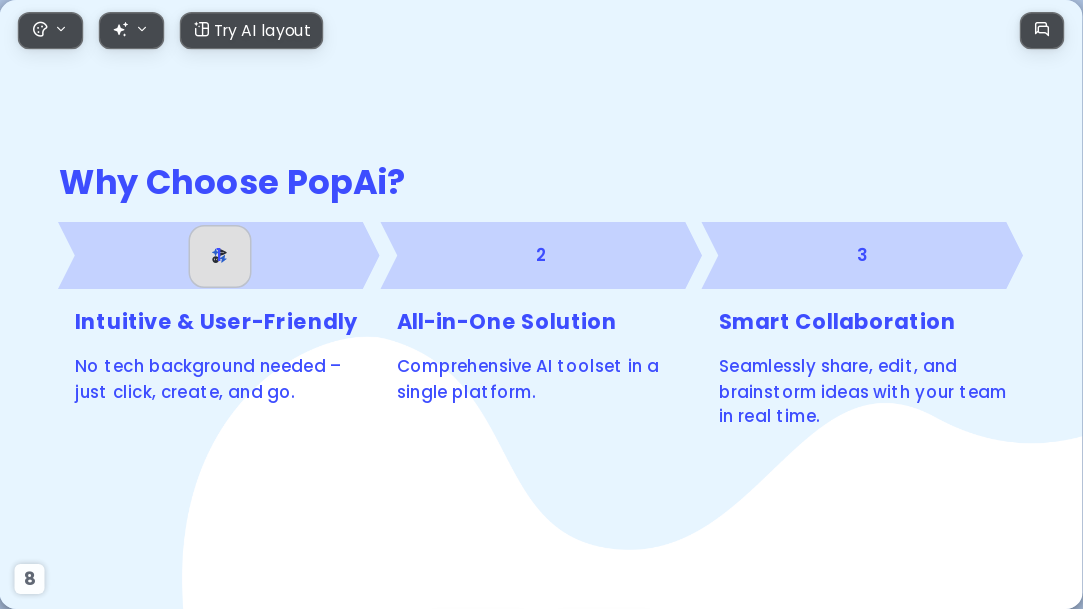 Try AI layout

Why Choose PopAi?

2

3

Intuitive & User-Friendly

No tech background needed – just click, create, and go.

All-in-One Solution

Comprehensive AI toolset in a single platform.

Smart Collaboration

Seamlessly share, edit, and brainstorm ideas with your team in real time.

8